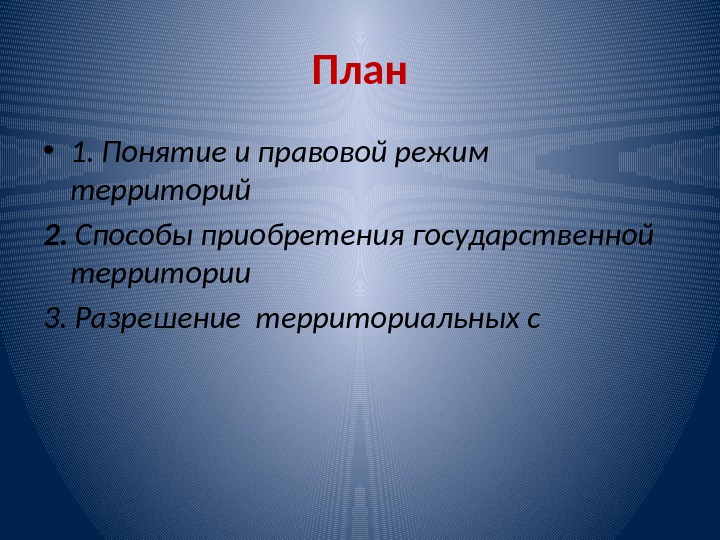 План

• 1. Понятие и правовой режим территорий

2. Способы приобретения государственной территории

3. Разрешение территориальных с